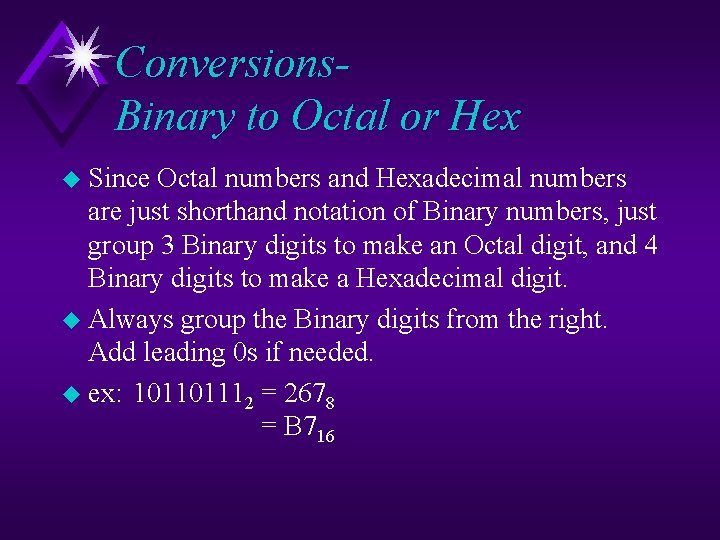 Conversions-
Binary to Octal or Hex

Since Octal numbers and Hexadecimal numbers are just shorthand notation of Binary numbers, just group 3 Binary digits to make an Octal digit, and 4 Binary digits to make a Hexadecimal digit.

Always group the Binary digits from the right. Add leading 0s if needed.

ex: $10110111_2 = 267_8$
$= B7_{16}$